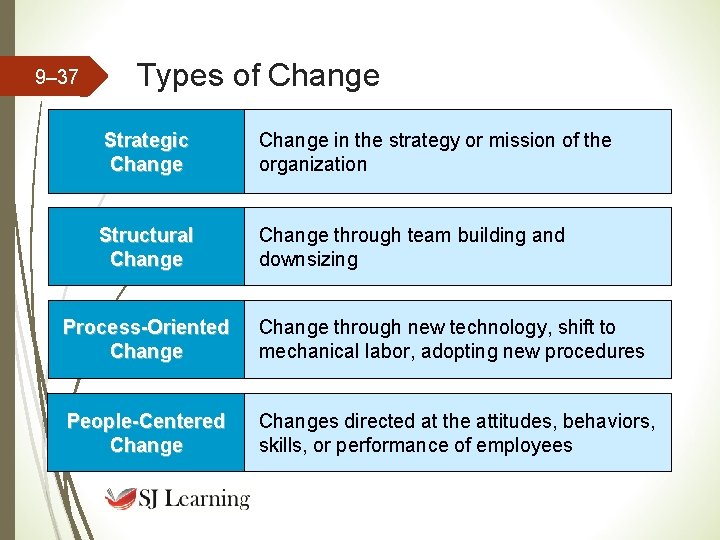 9–37

Types of Change

Strategic Change

Change in the strategy or mission of the organization

Structural Change

Change through team building and downsizing

Process-Oriented Change

Change through new technology, shift to mechanical labor, adopting new procedures

People-Centered Change

Changes directed at the attitudes, behaviors, skills, or performance of employees

SJ Learning